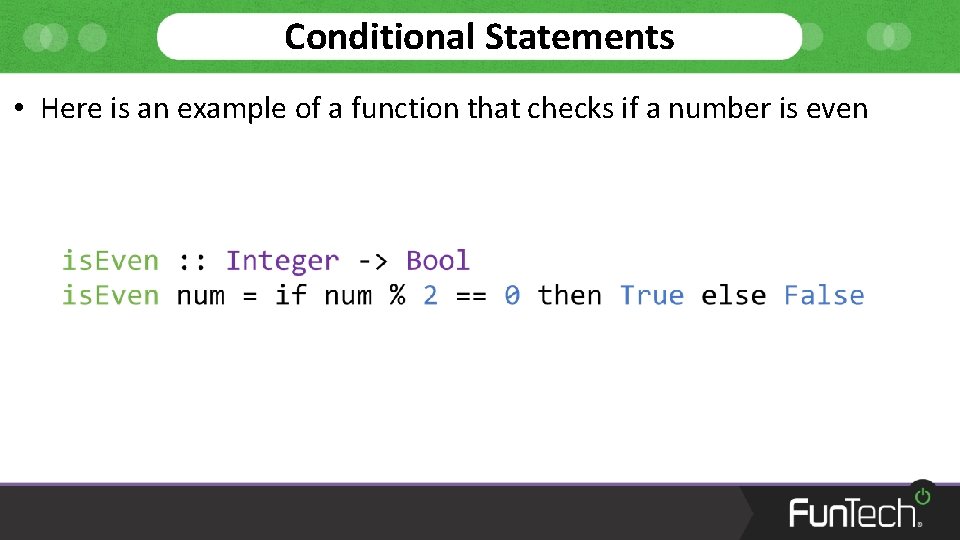 Conditional Statements

• Here is an example of a function that checks if a number is even

isEven :: Integer -> Bool
isEven num = if num % 2 == 0 then True else False

FunTech